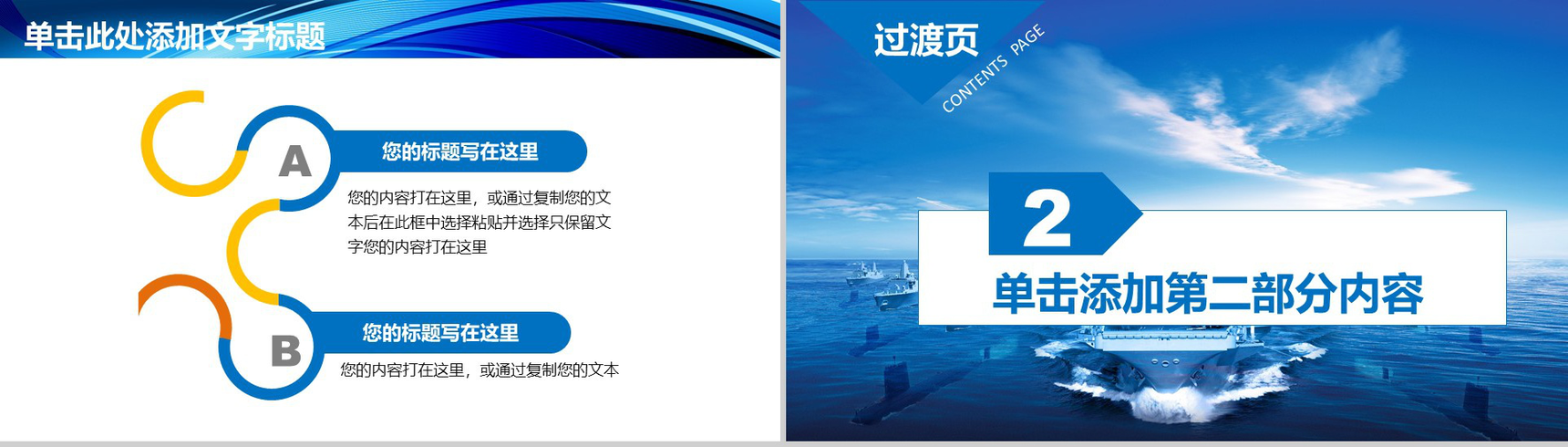 单击此处添加文字标题

A

您的标题写在这里

您的内容打在这里，或通过复制您的文本后在此框中选择粘贴并选择只保留文字您的内容打在这里

B

您的标题写在这里

您的内容打在这里，或通过复制您的文本

过渡页

CONTENTS PAGE

2

单击添加第二部分内容